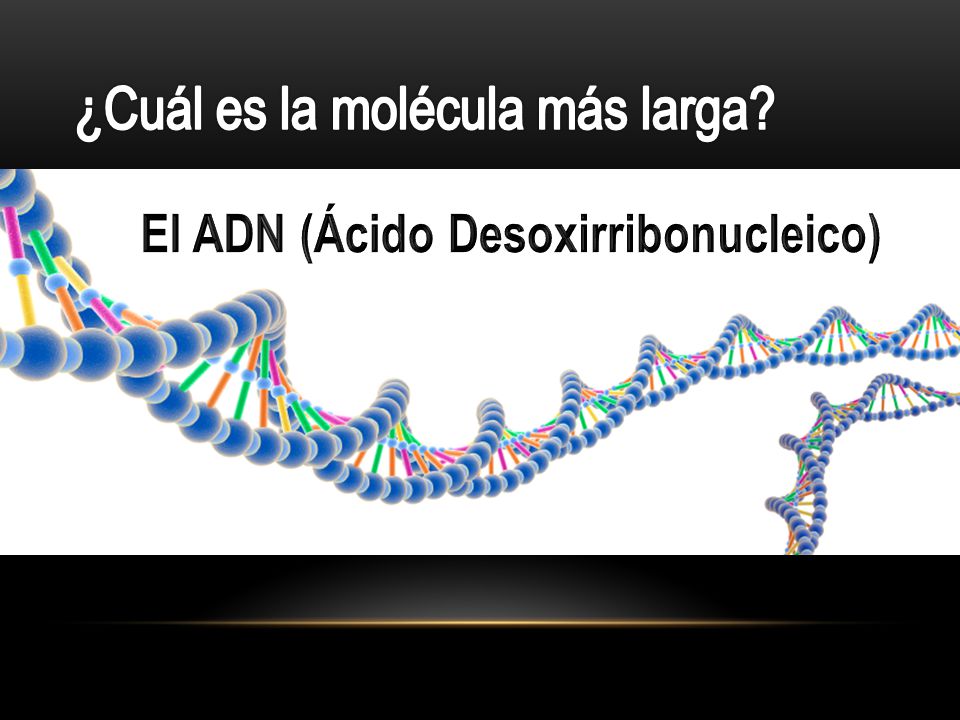 ¿Cuál es la molécula más larga?

El ADN (Ácido Desoxirribonucleico)